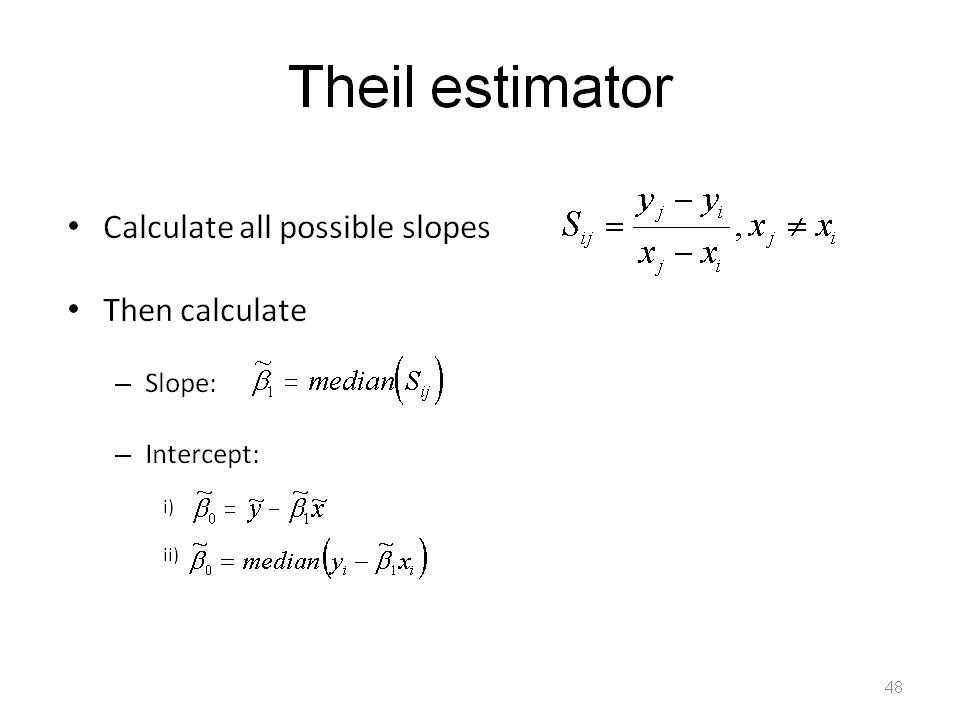 Theil estimator

• Calculate all possible slopes $S_{ij} = \frac{y_j - y_i}{x_j - x_i}, x_j \neq x_i$

• Then calculate

– Slope: $\tilde{\beta}_1 = median(S_{ij})$

– Intercept:

i) $\tilde{\beta}_0 = \tilde{y} - \tilde{\beta}_1 \tilde{x}$

ii) $\tilde{\beta}_0 = median(y_i - \tilde{\beta}_1 x_i)$

48